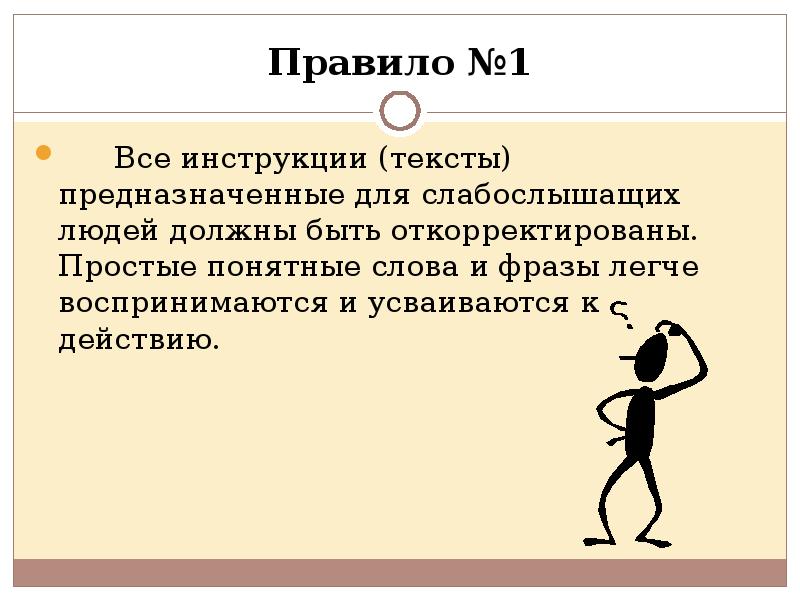 Правило №1

Все инструкции (тексты) предназначенные для слабослышащих людей должны быть откорректированы. Простые понятные слова и фразы легче воспринимаются и усваиваются к действию.